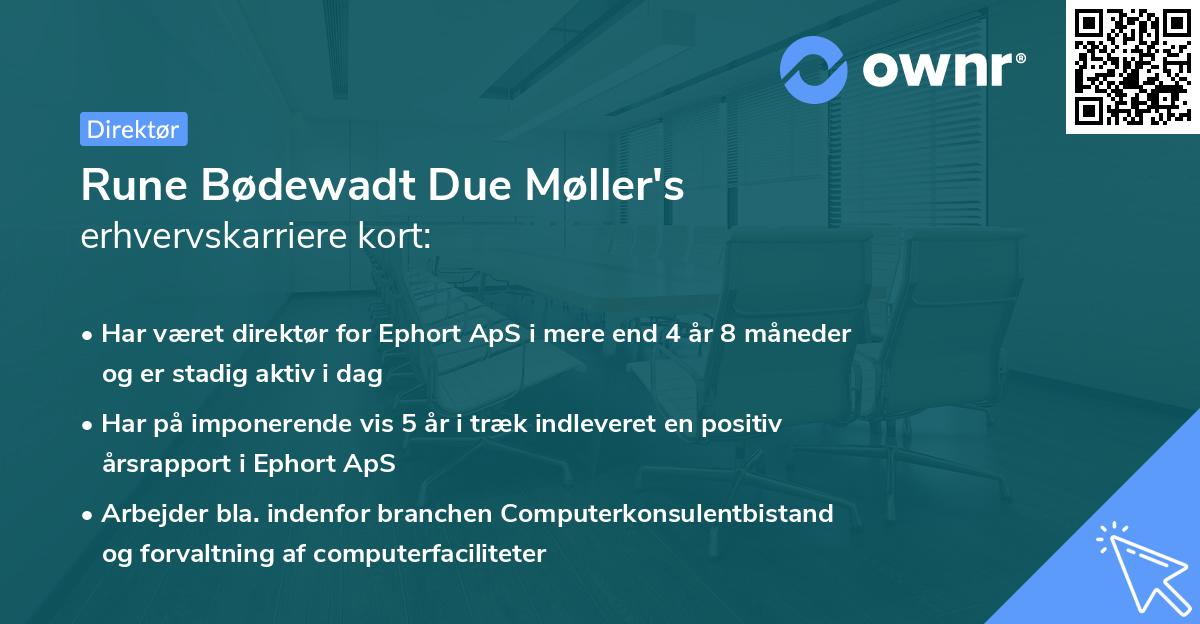 ownr®

Direktør

Rune Bødewadt Due Møller's
erhvervskarriere kort:

• Har været direktør for Ephort ApS i mere end 4 år 8 måneder og er stadig aktiv i dag

• Har på imponerende vis 5 år i træk indleveret en positiv årsrapport i Ephort ApS

• Arbejder bla. indenfor branchen Computerkonsulentbistand og forvaltning af computerfaciliteter